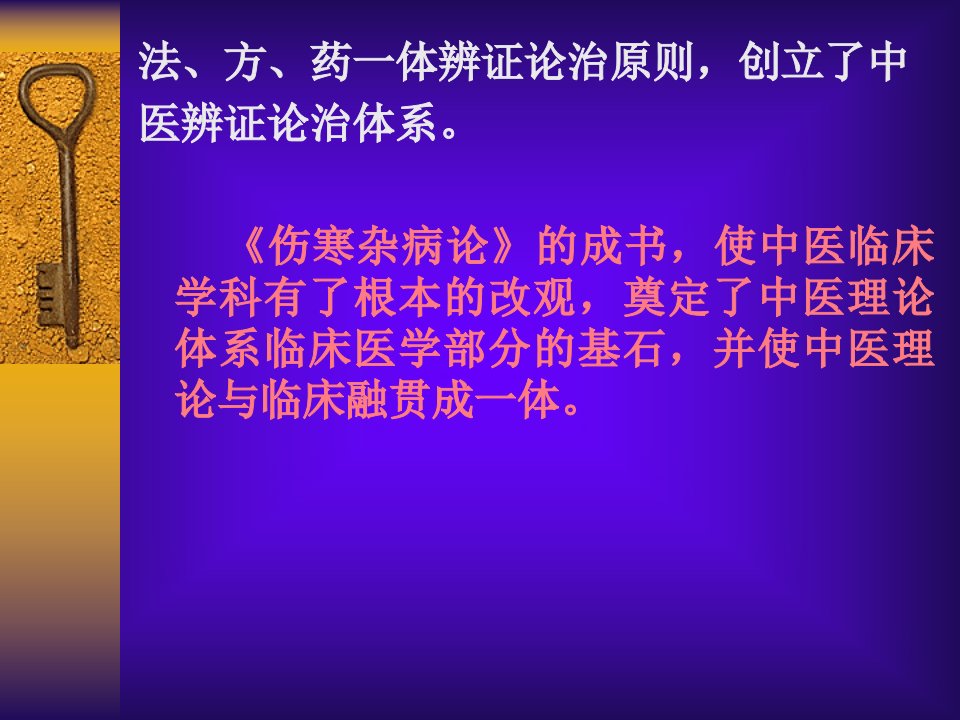 法、方、药一体辨证论治原则，创立了中医辨证论治体系。

《伤寒杂病论》的成书，使中医临床学科有了根本的改观，奠定了中医理论体系临床医学部分的基石，并使中医理论与临床融贯成一体。